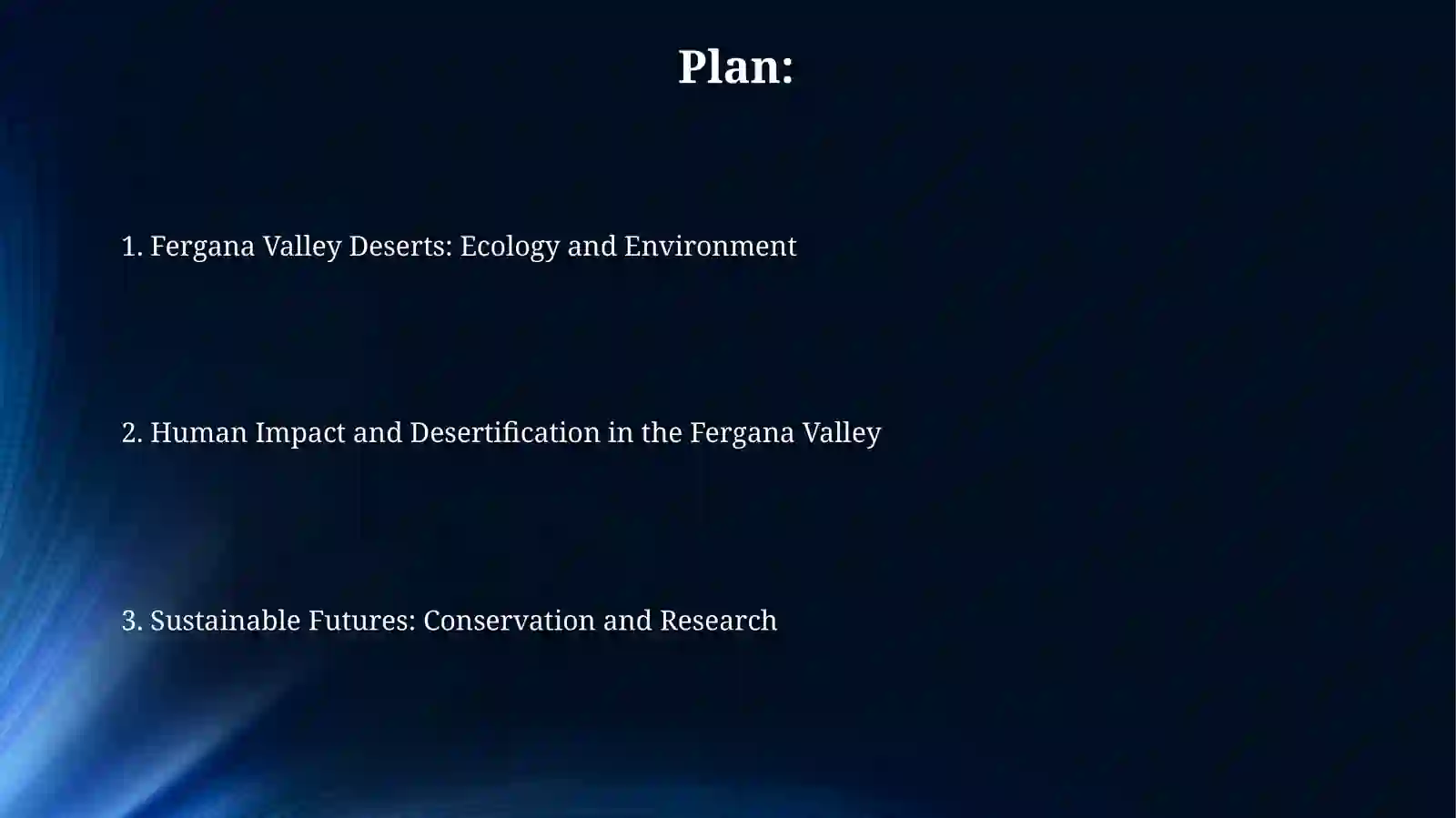 Plan:

1. Fergana Valley Deserts: Ecology and Environment

2. Human Impact and Desertification in the Fergana Valley

3. Sustainable Futures: Conservation and Research